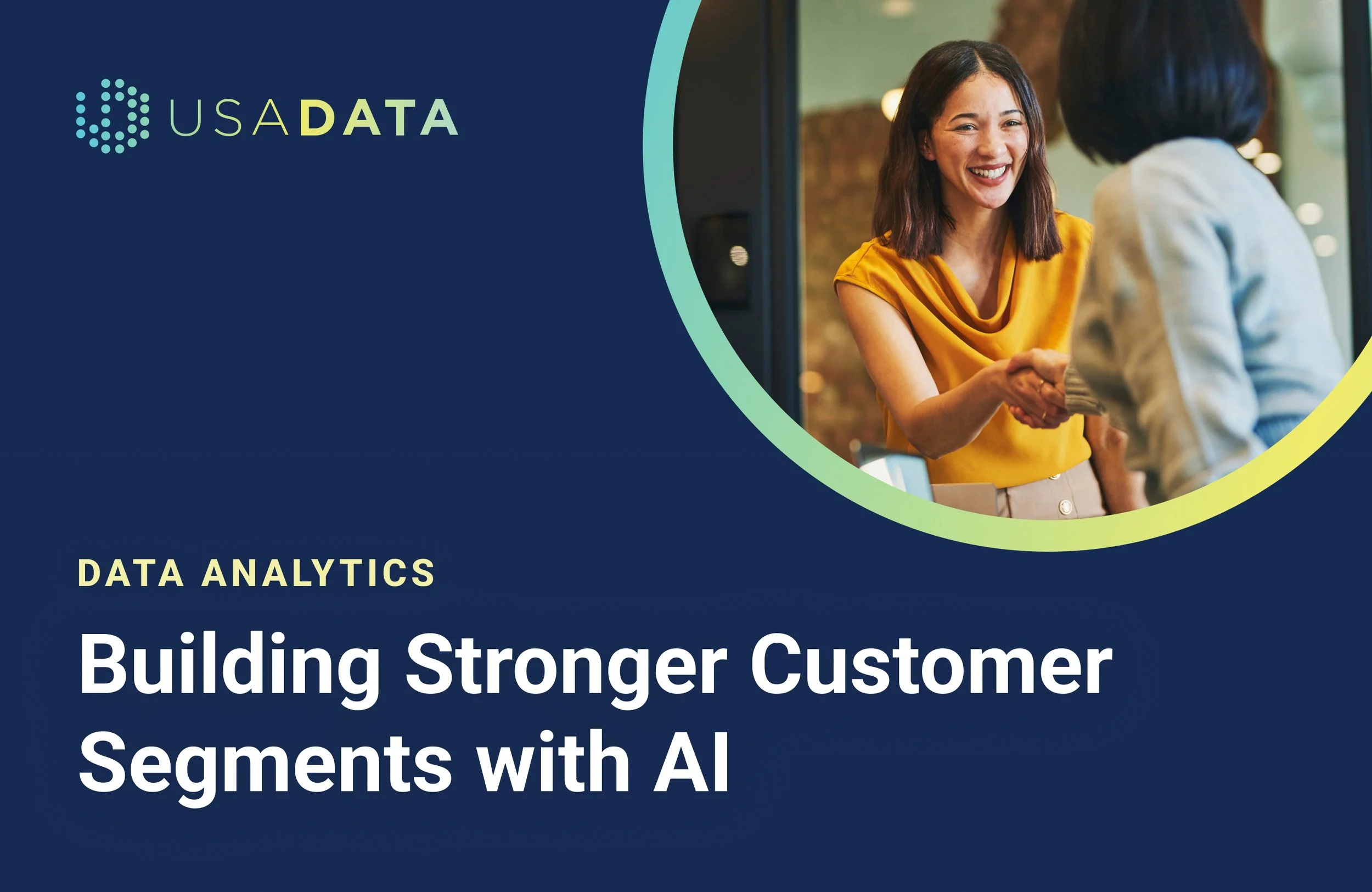 USADATA

DATA ANALYTICS

Building Stronger Customer Segments with AI